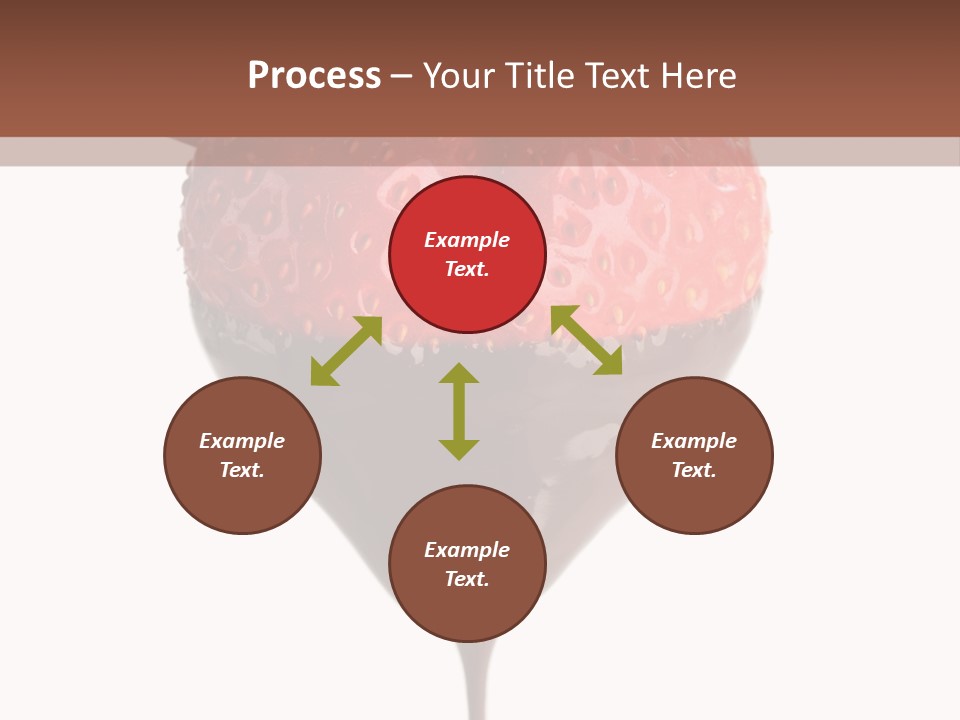 Process – Your Title Text Here

Example Text.

Example Text.

Example Text.

Example Text.